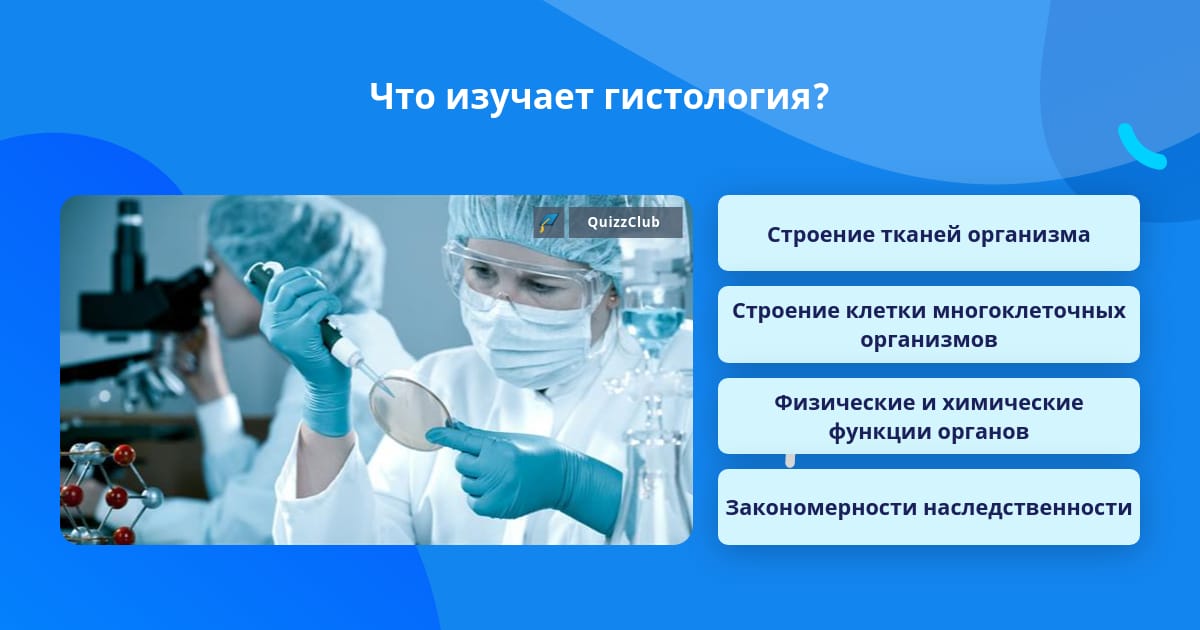 Что изучает гистология?

QuizzClub

Строение тканей организма

Строение клетки многоклеточных организмов

Физические и химические функции органов

Закономерности наследственности